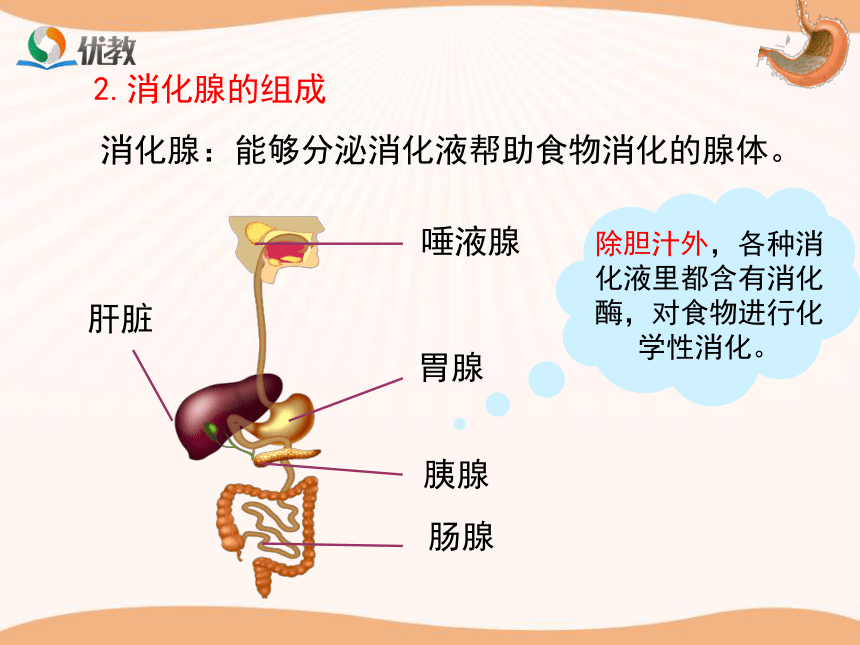 优教

2. 消化腺的组成

消化腺：能够分泌消化液帮助食物消化的腺体。

唾液腺

肝脏

胃腺

胰腺

肠腺

除胆汁外，各种消化液里都含有消化酶，对食物进行化学性消化。